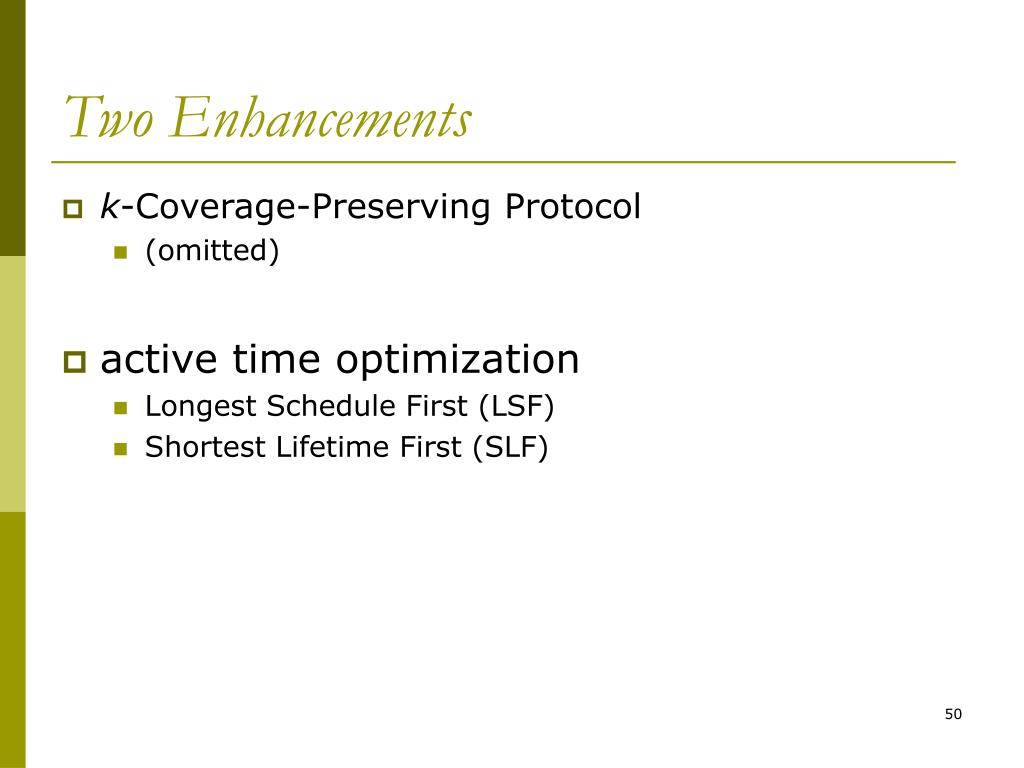 Two Enhancements

k-Coverage-Preserving Protocol
(omitted)

active time optimization
Longest Schedule First (LSF)
Shortest Lifetime First (SLF)

50